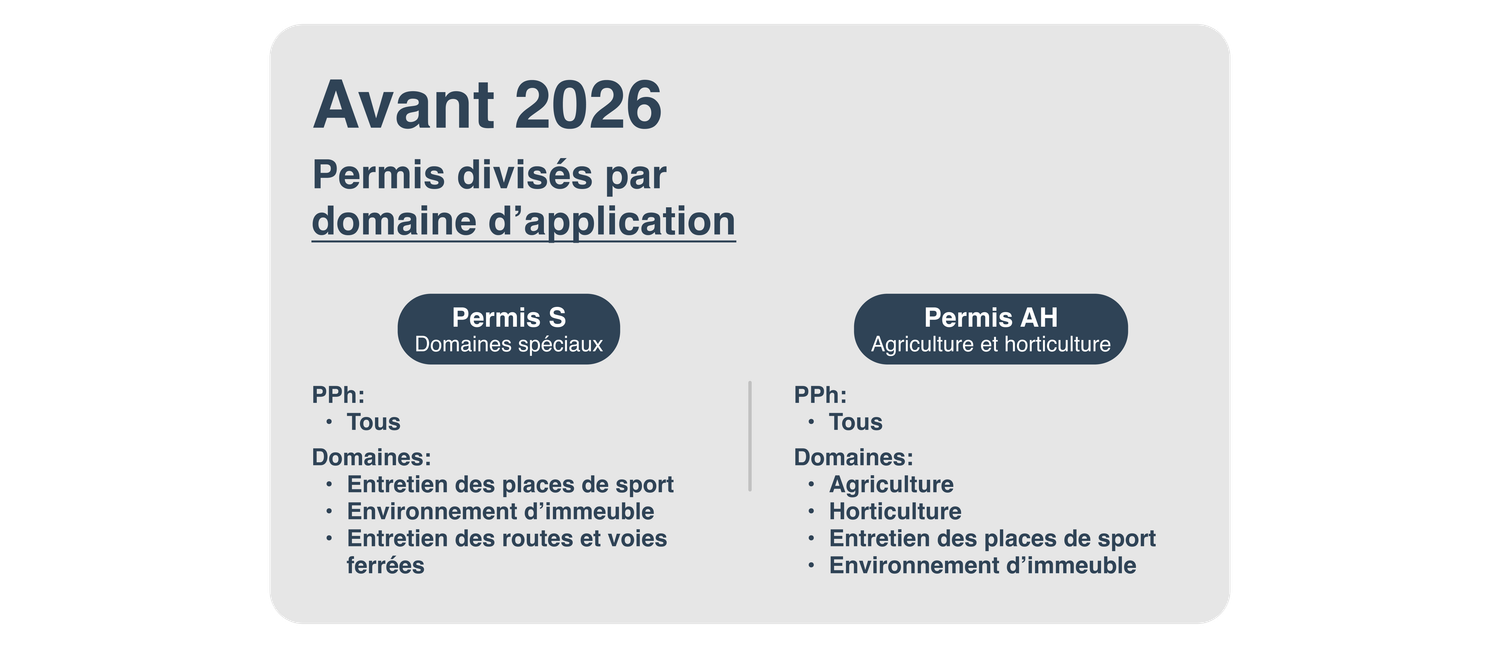 Avant 2026

Permis divisés par domaine d’application

Permis S
Domaines spéciaux

PPh:
• Tous

Domaines:
• Entretien des places de sport
• Environnement d’immeuble
• Entretien des routes et voies ferrées

Permis AH
Agriculture et horticulture

PPh:
• Tous

Domaines:
• Agriculture
• Horticulture
• Entretien des places de sport
• Environnement d’immeuble